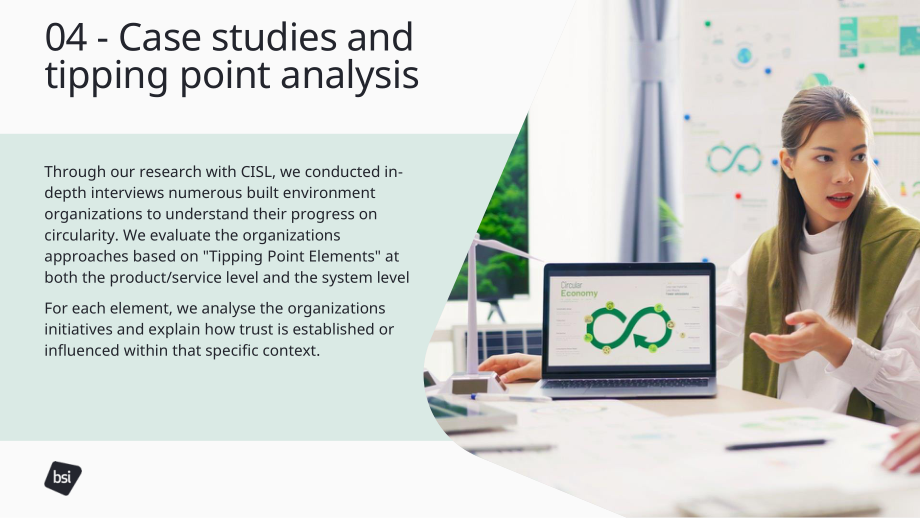 04 - Case studies and tipping point analysis

Through our research with CISL, we conducted in-depth interviews numerous built environment organizations to understand their progress on circularity. We evaluate the organizations approaches based on "Tipping Point Elements" at both the product/service level and the system level

For each element, we analyse the organizations initiatives and explain how trust is established or influenced within that specific context.

Circular Economy

bsi